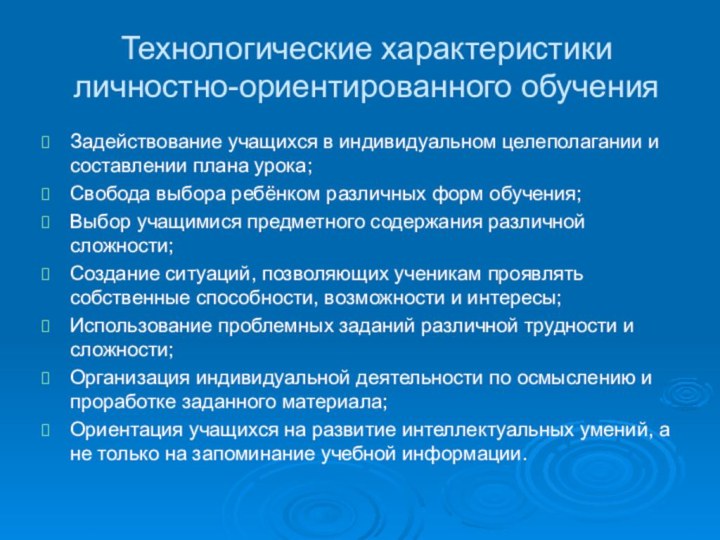 Технологические характеристики личностно-ориентированного обучения

Задействование учащихся в индивидуальном целеполагании и составлении плана урока;

Свобода выбора ребёнком различных форм обучения;

Выбор учащимися предметного содержания различной сложности;

Создание ситуаций, позволяющих ученикам проявлять собственные способности, возможности и интересы;

Использование проблемных заданий различной трудности и сложности;

Организация индивидуальной деятельности по осмыслению и проработке заданного материала;

Ориентация учащихся на развитие интеллектуальных умений, а не только на запоминание учебной информации.